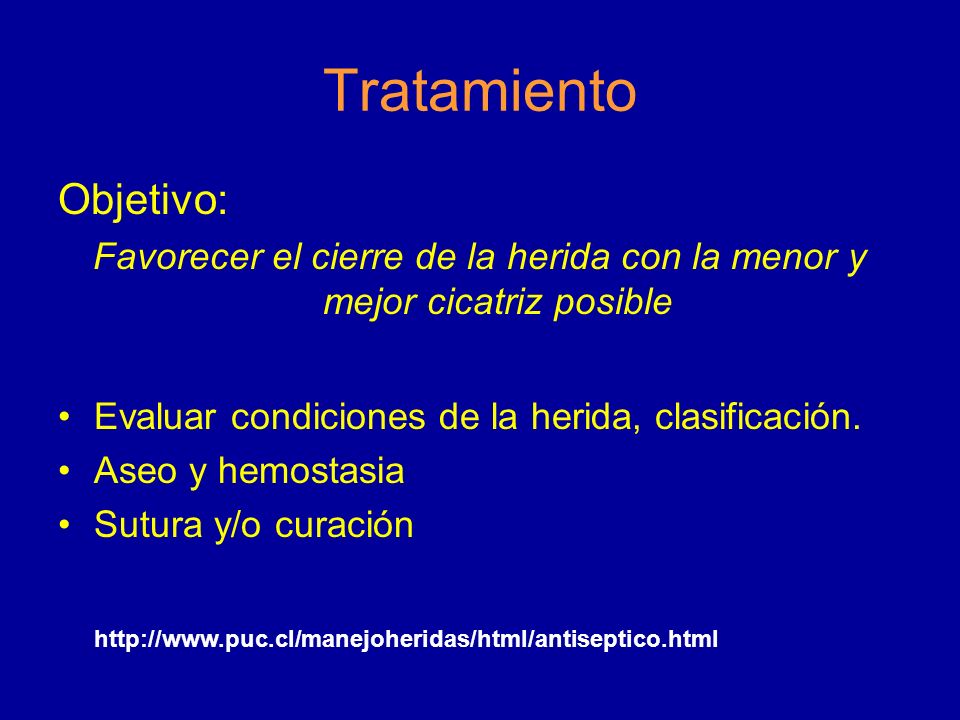 Tratamiento

Objetivo:

Favorecer el cierre de la herida con la menor y mejor cicatriz posible

• Evaluar condiciones de la herida, clasificación.
• Aseo y hemostasia
• Sutura y/o curación

http://www.puc.cl/manejoheridas/html/antiseptico.html